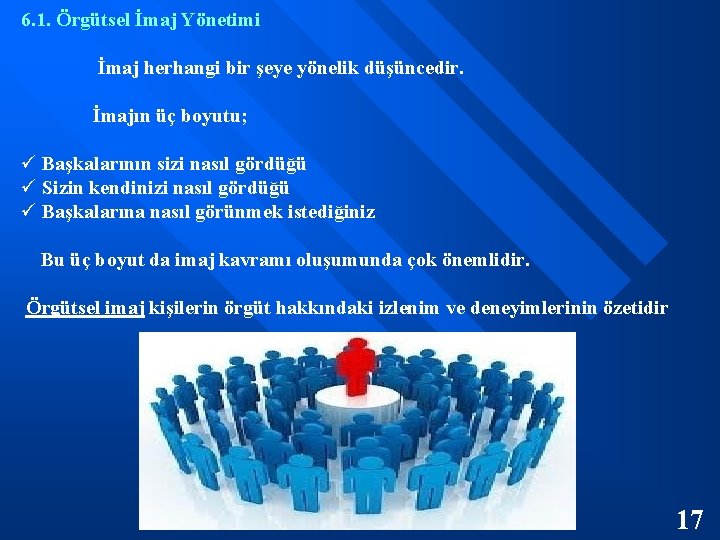 6.1. Örgütsel İmaj Yönetimi

İmaj herhangi bir şeye yönelik düşüncedir.

İmajın üç boyutu;

✓ Başkalarının sizi nasıl gördüğü
✓ Sizin kendinizi nasıl gördüğü
✓ Başkalarına nasıl görünmek istediğiniz

Bu üç boyut da imaj kavramı oluşumunda çok önemlidir.

Örgütsel imaj kişilerin örgüt hakkındaki izlenim ve deneyimlerinin özetidir

17